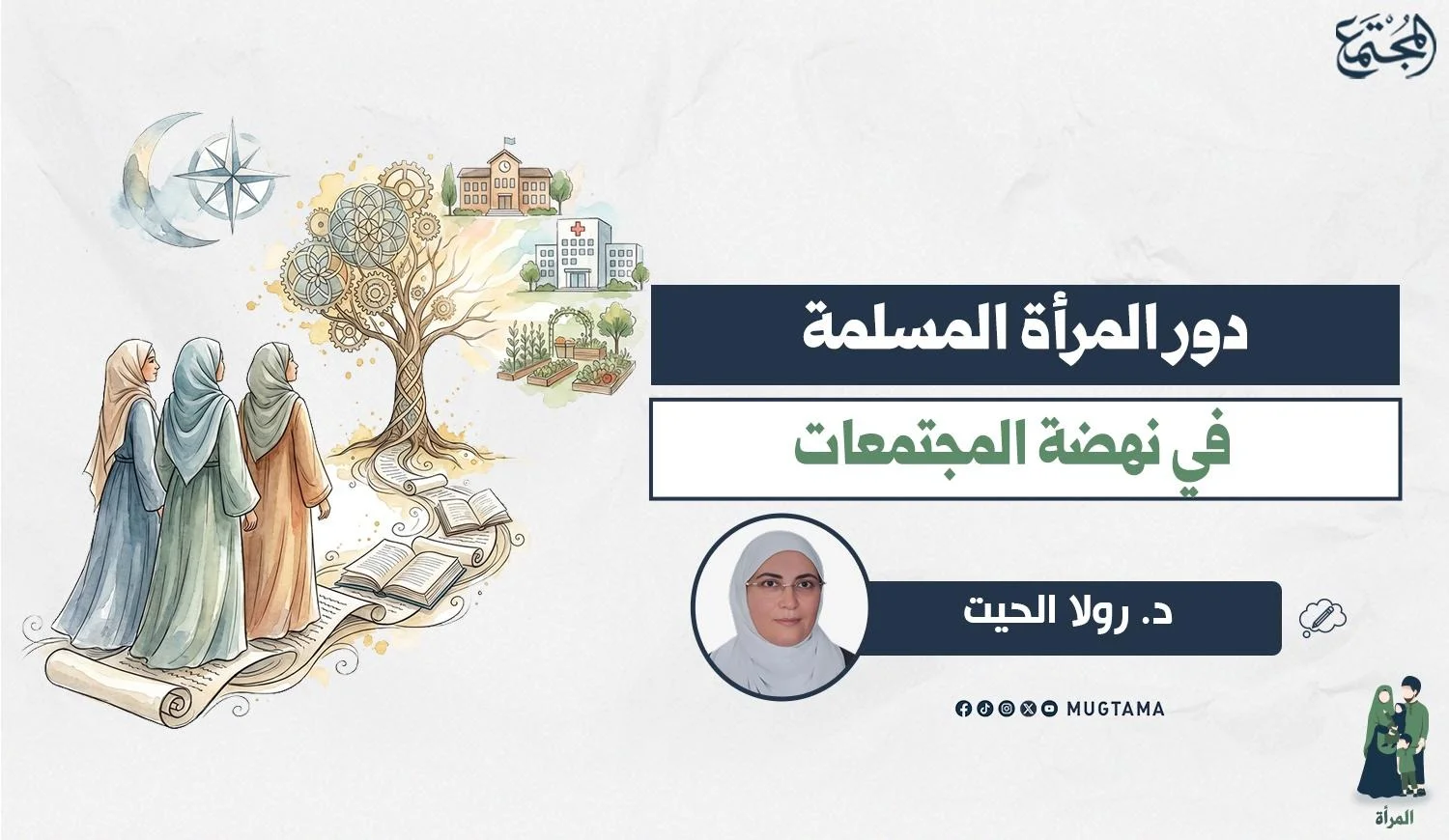 المجتمع

دور المرأة المسلمة

في نهضة المجتمعات

د. رولا الحيت

MUGTAMA

المرأة